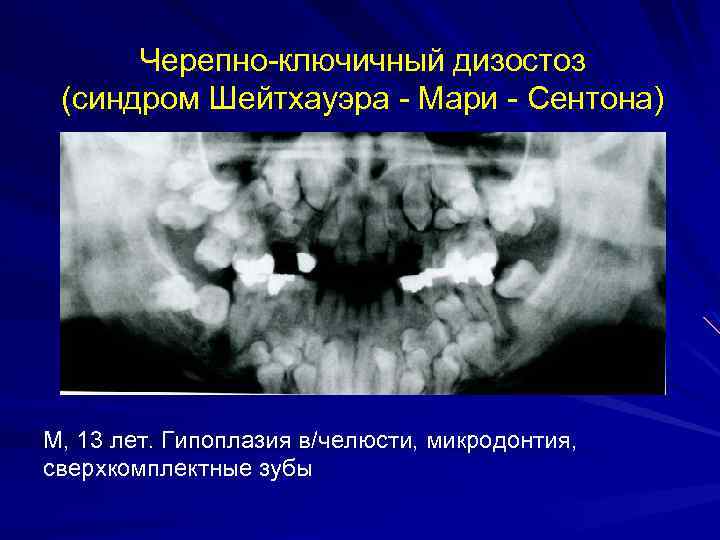 Черепно-ключичный дизостоз
(синдром Шейтхауэра - Мари - Сентона)

М, 13 лет. Гипоплазия в/челюсти, микродонтия, сверхкомплектные зубы